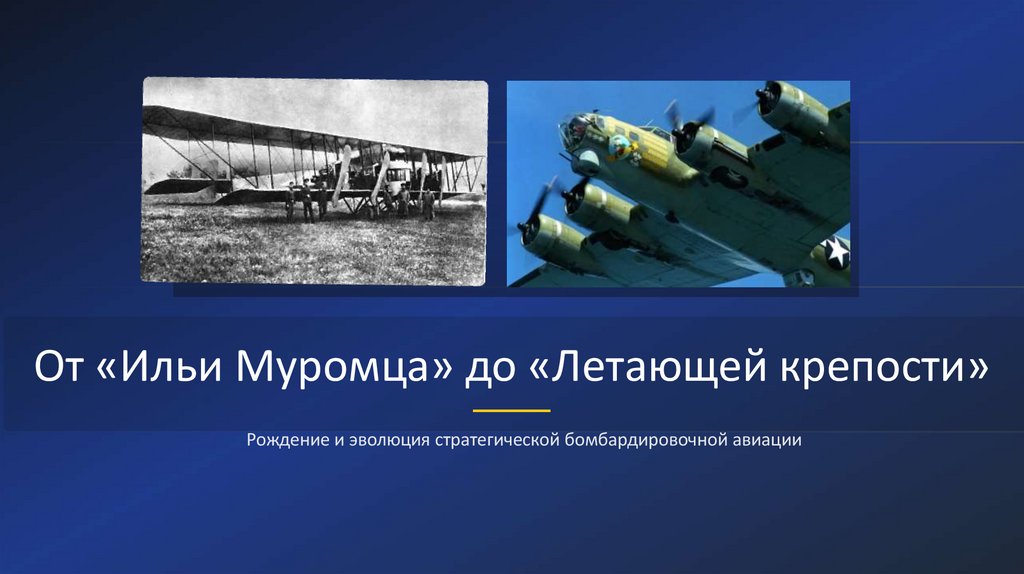 От «Ильи Муромца» до «Летающей крепости»

Рождение и эволюция стратегической бомбардировочной авиации